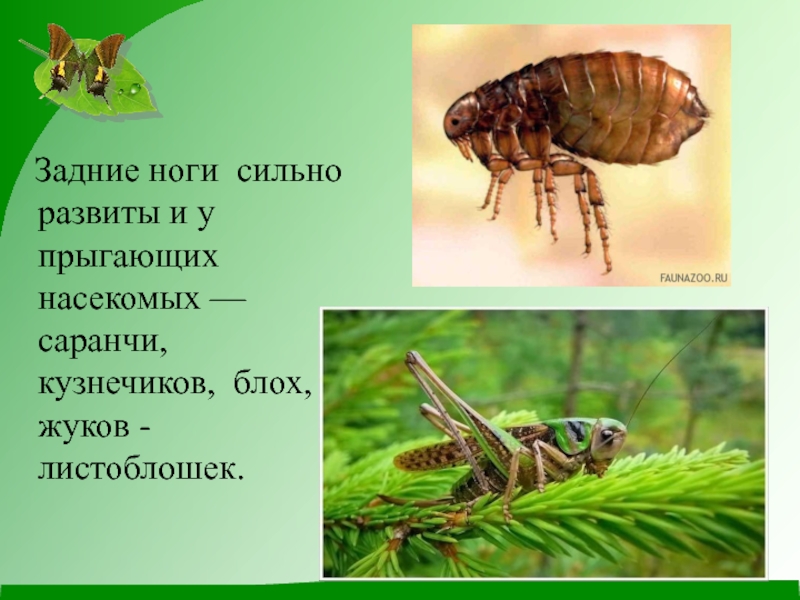 Задние ноги сильно развиты и у прыгающих насекомых — саранчи, кузнечиков, блох, жуков - листоблошек.

FAUNAZOO.RU